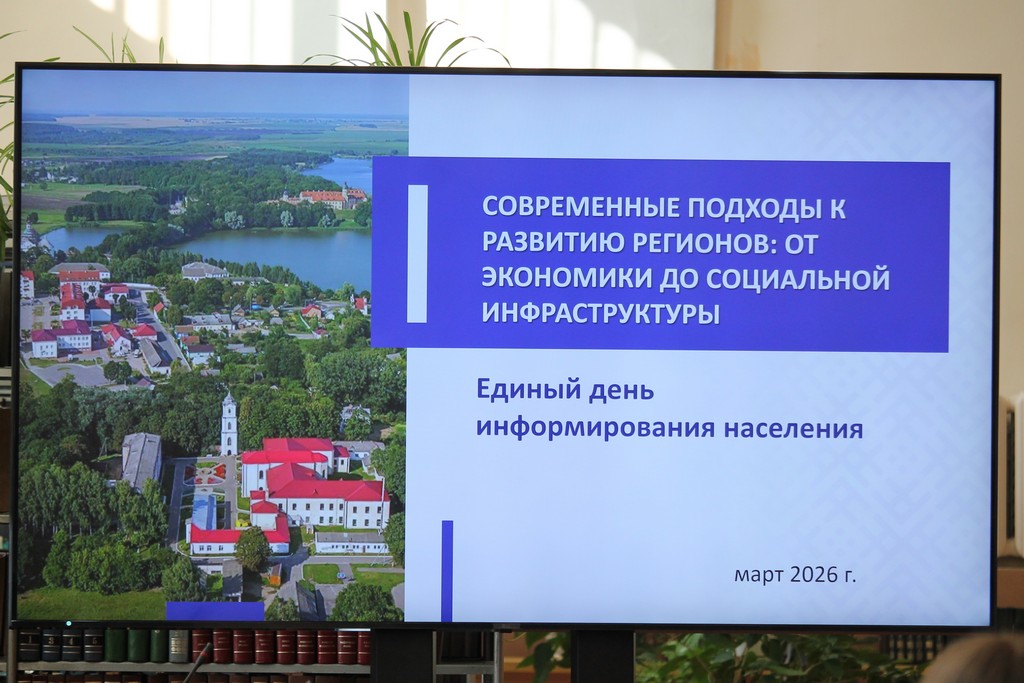 СОВРЕМЕННЫЕ ПОДХОДЫ К РАЗВИТИЮ РЕГИОНОВ: ОТ ЭКОНОМИКИ ДО СОЦИАЛЬНОЙ ИНФРАСТРУКТУРЫ

Единый день информирования населения

март 2026 г.